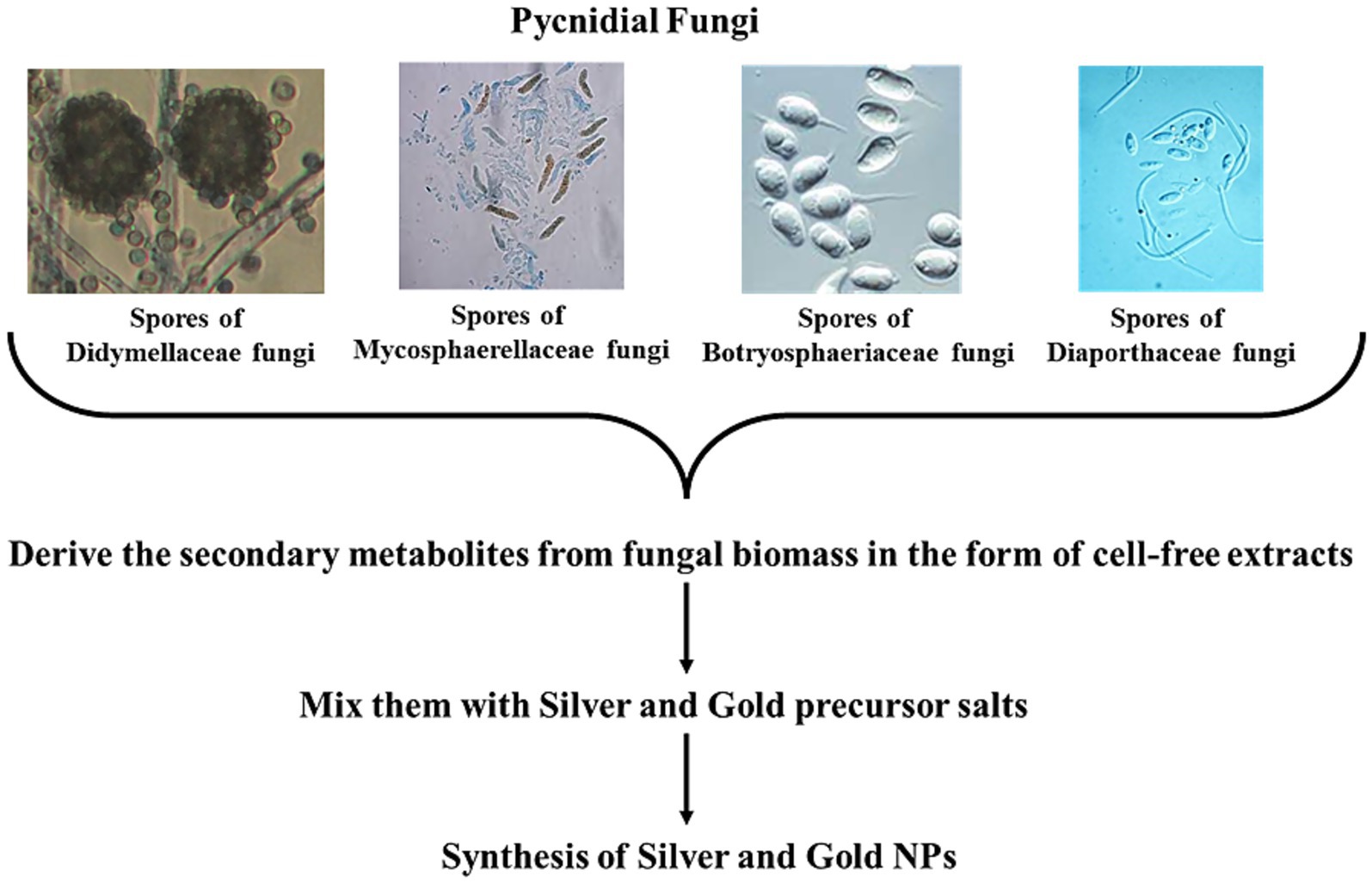 Pycnidial Fungi

Spores of Didymellaceae fungi

Spores of Mycosphaerellaceae fungi

Spores of Botryosphaeriaceae fungi

Spores of Diaporthaceae fungi

Derive the secondary metabolites from fungal biomass in the form of cell-free extracts

Mix them with Silver and Gold precursor salts

Synthesis of Silver and Gold NPs